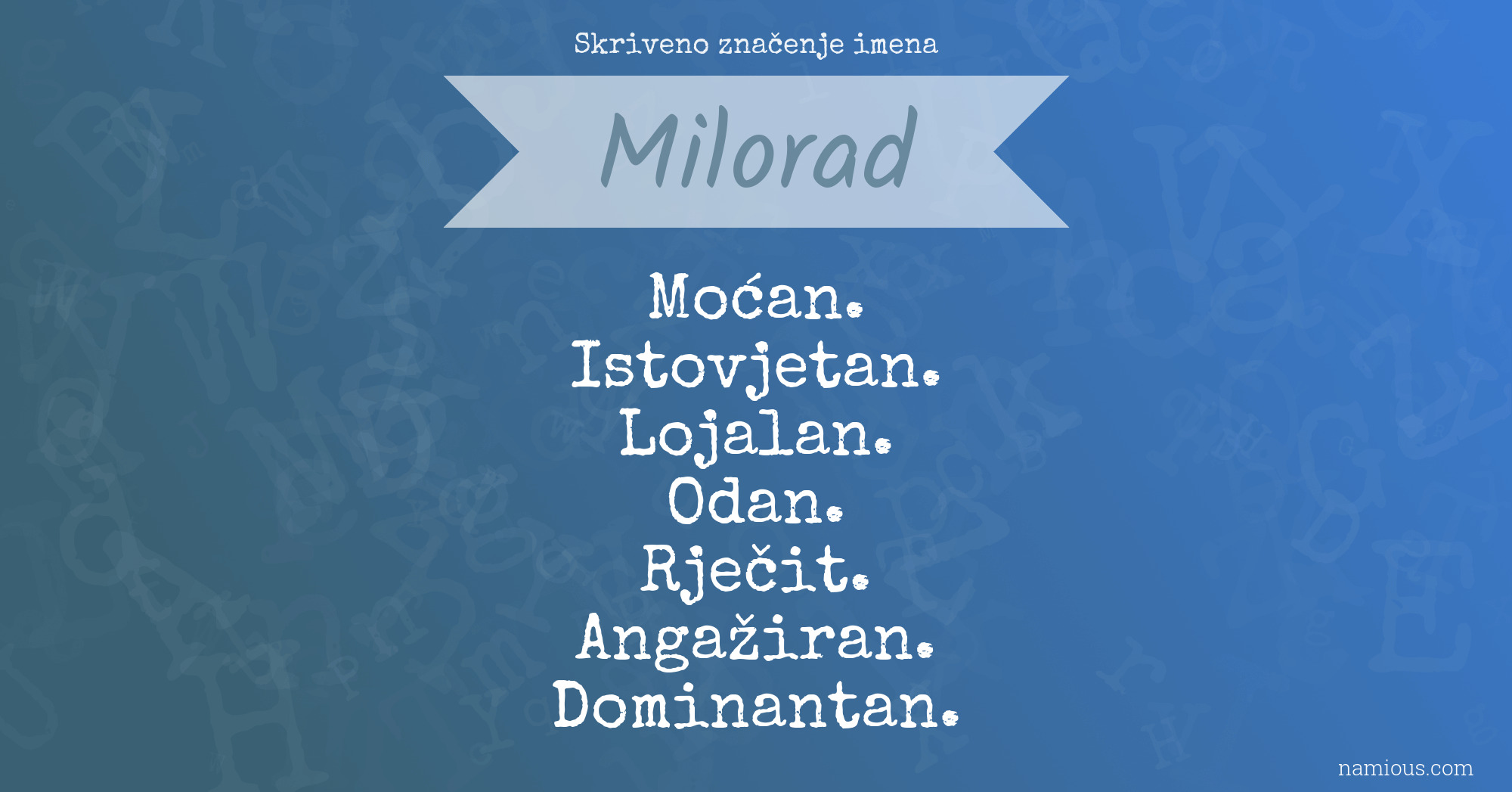 Skriveno značenje imena

Milorad

Moćan.
Istovjetan.
Lojalan.
Odan.
Rječit.
Angažiran.
Dominantan.

namious.com